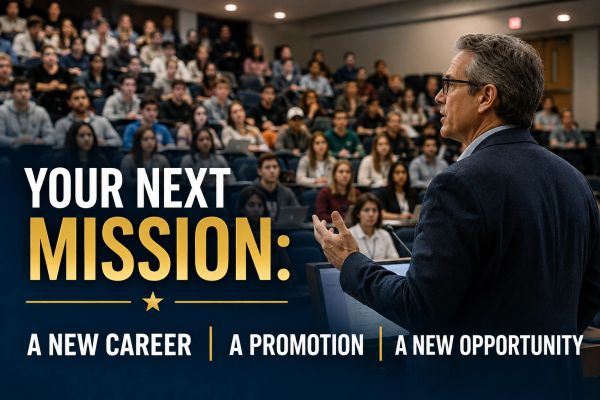 YOUR NEXT
MISSION:

A NEW CAREER | A PROMOTION | A NEW OPPORTUNITY